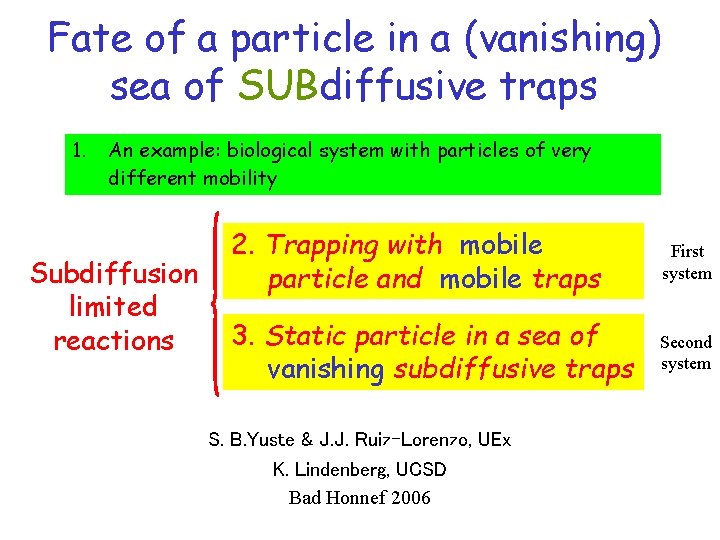 Fate of a particle in a (vanishing) sea of SUBdiffusive traps

1. An example: biological system with particles of very different mobility

Subdiffusion limited reactions

2. Trapping with mobile particle and mobile traps

First system

3. Static particle in a sea of vanishing subdiffusive traps

Second system

S. B.Yuste & J.J. Ruiz-Lorenzo, UEx
K. Lindenberg, UCSD
Bad Honnef 2006